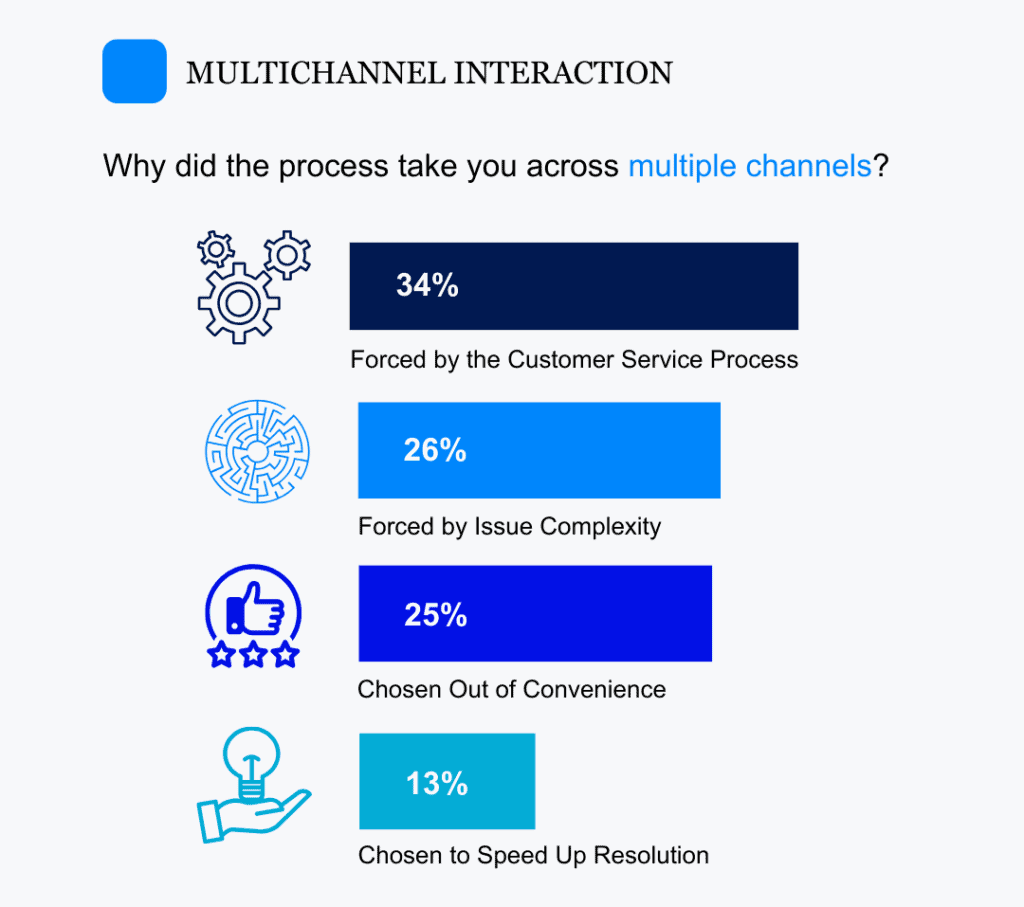 MULTICHANNEL INTERACTION

Why did the process take you across multiple channels?

34%

Forced by the Customer Service Process

26%

Forced by Issue Complexity

25%

Chosen Out of Convenience

13%

Chosen to Speed Up Resolution